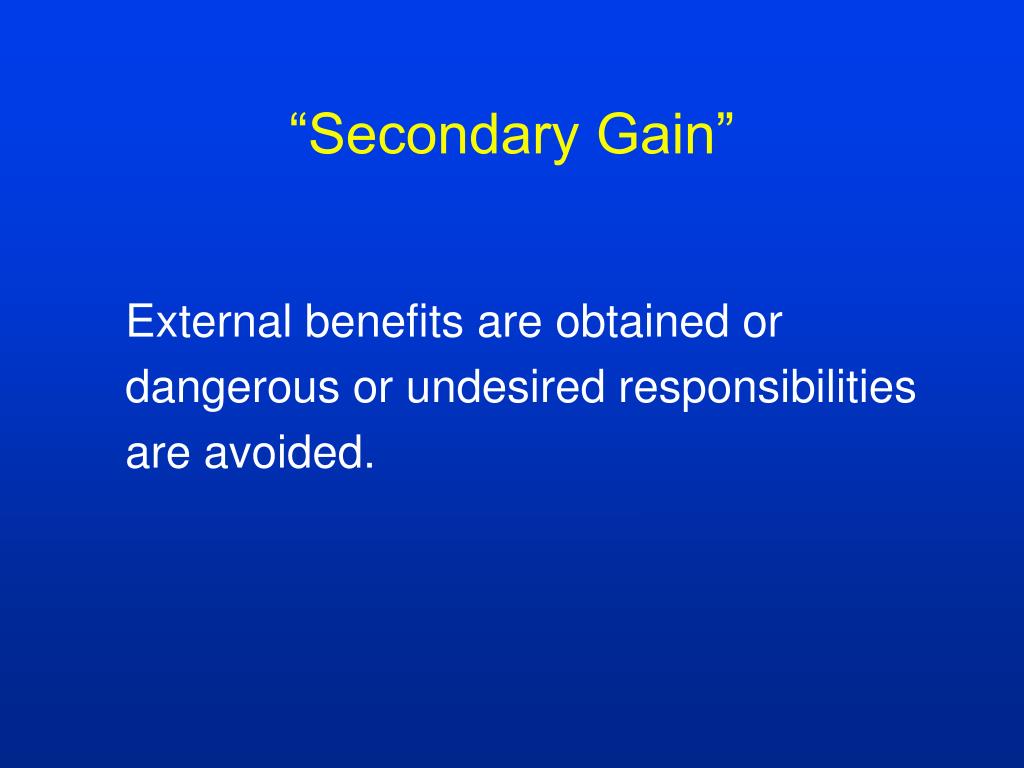 “Secondary Gain”

External benefits are obtained or dangerous or undesired responsibilities are avoided.